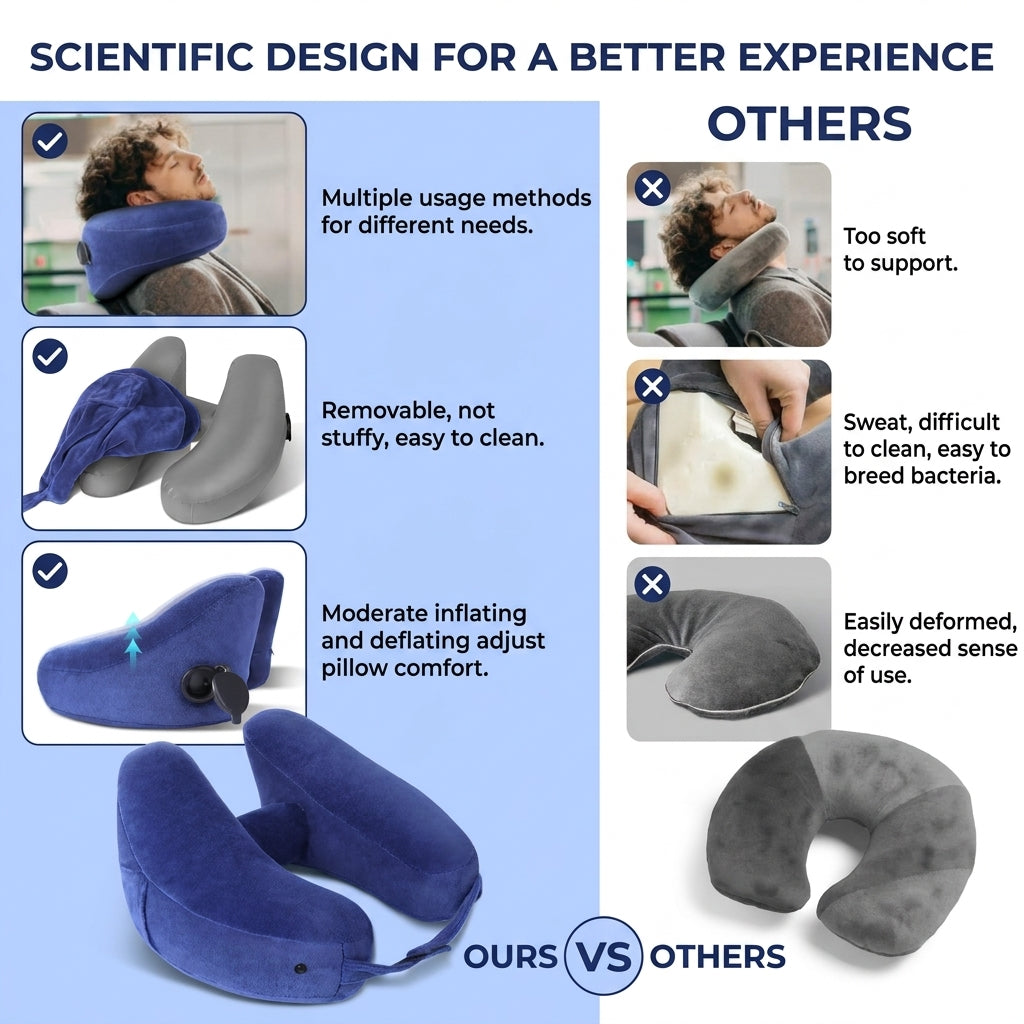 SCIENTIFIC DESIGN FOR A BETTER EXPERIENCE

Multiple usage methods for different needs.

Removable, not stuffy, easy to clean.

Moderate inflating and deflating adjust pillow comfort.

OTHERS

Too soft to support.

Sweat, difficult to clean, easy to breed bacteria.

Easily deformed, decreased sense of use.

OURS VS OTHERS